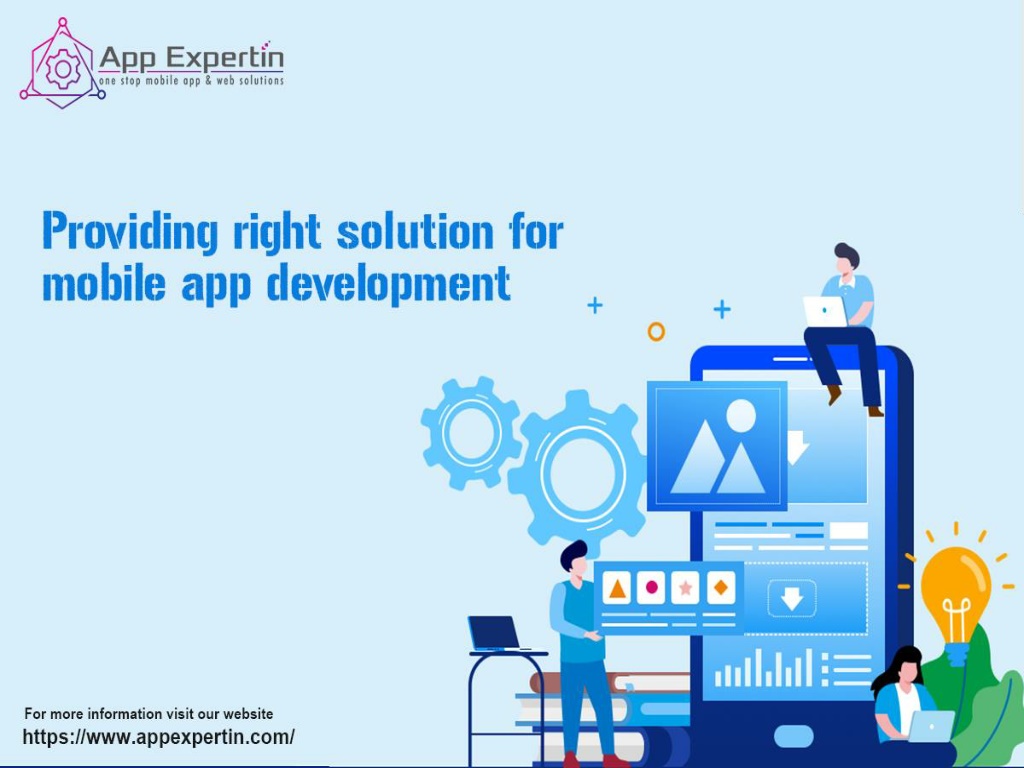 App Expertin
one stop mobile app & web solutions

Providing right solution for mobile app development

For more information visit our website
https://www.appexpertin.com/